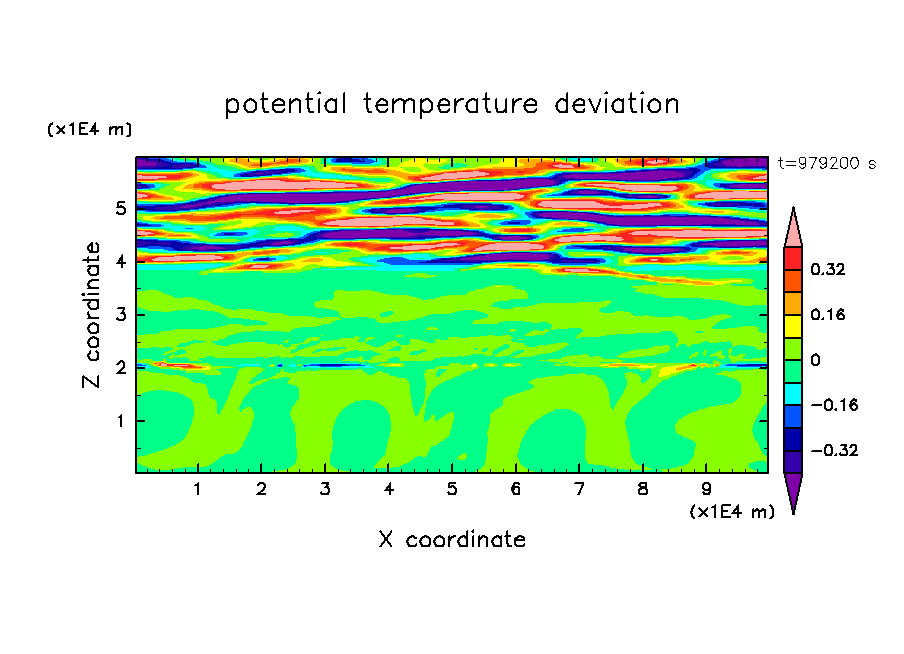 potential temperature deviation

(x1E4 m)

t=979200 s

Z coordinate

5
4
3
2
1

0.32
0.16
0
−0.16
−0.32

1 2 3 4 5 6 7 8 9

(x1E4 m)

X coordinate